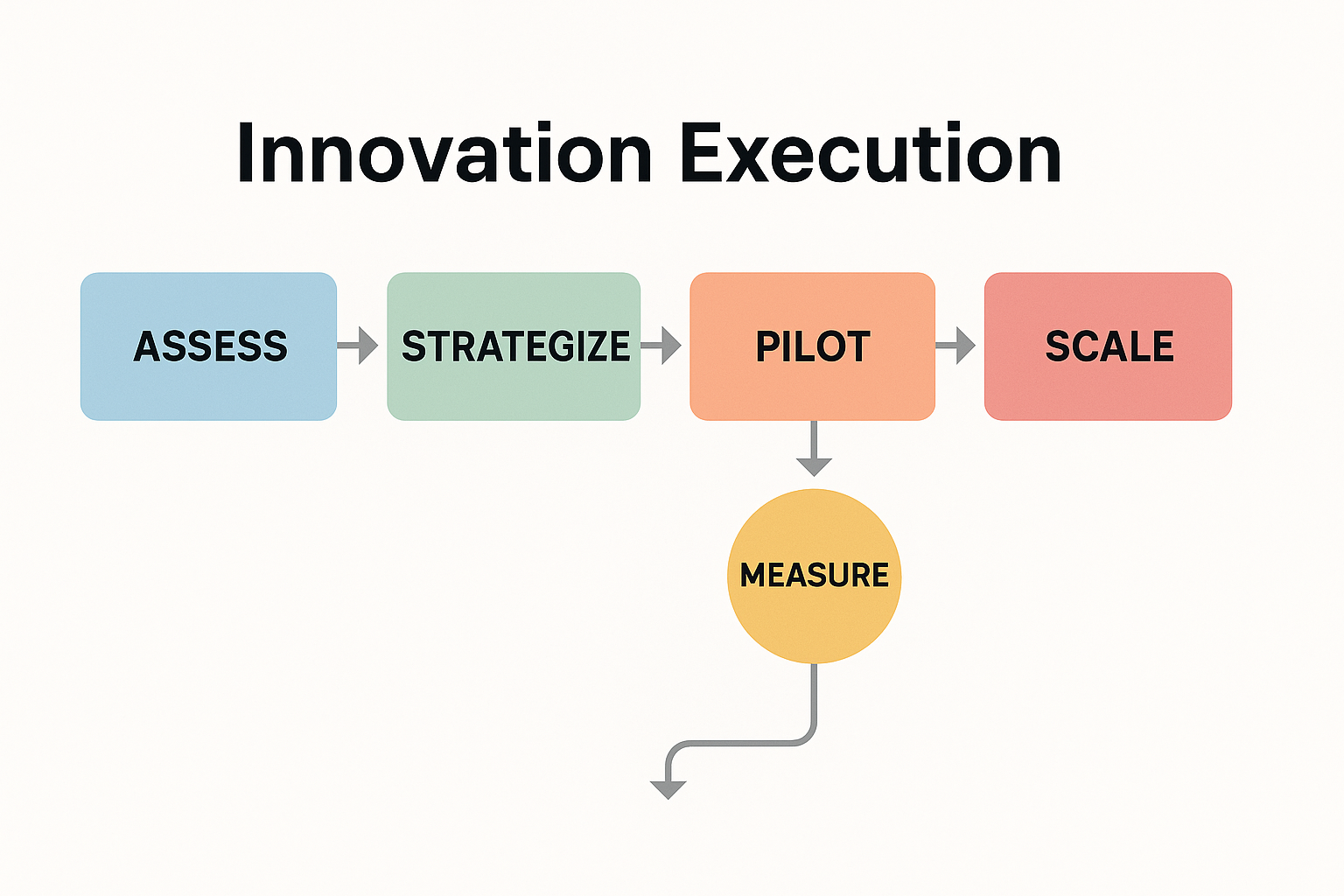 Innovation Execution

ASSESS

STRATEGIZE

PILOT

SCALE

MEASURE